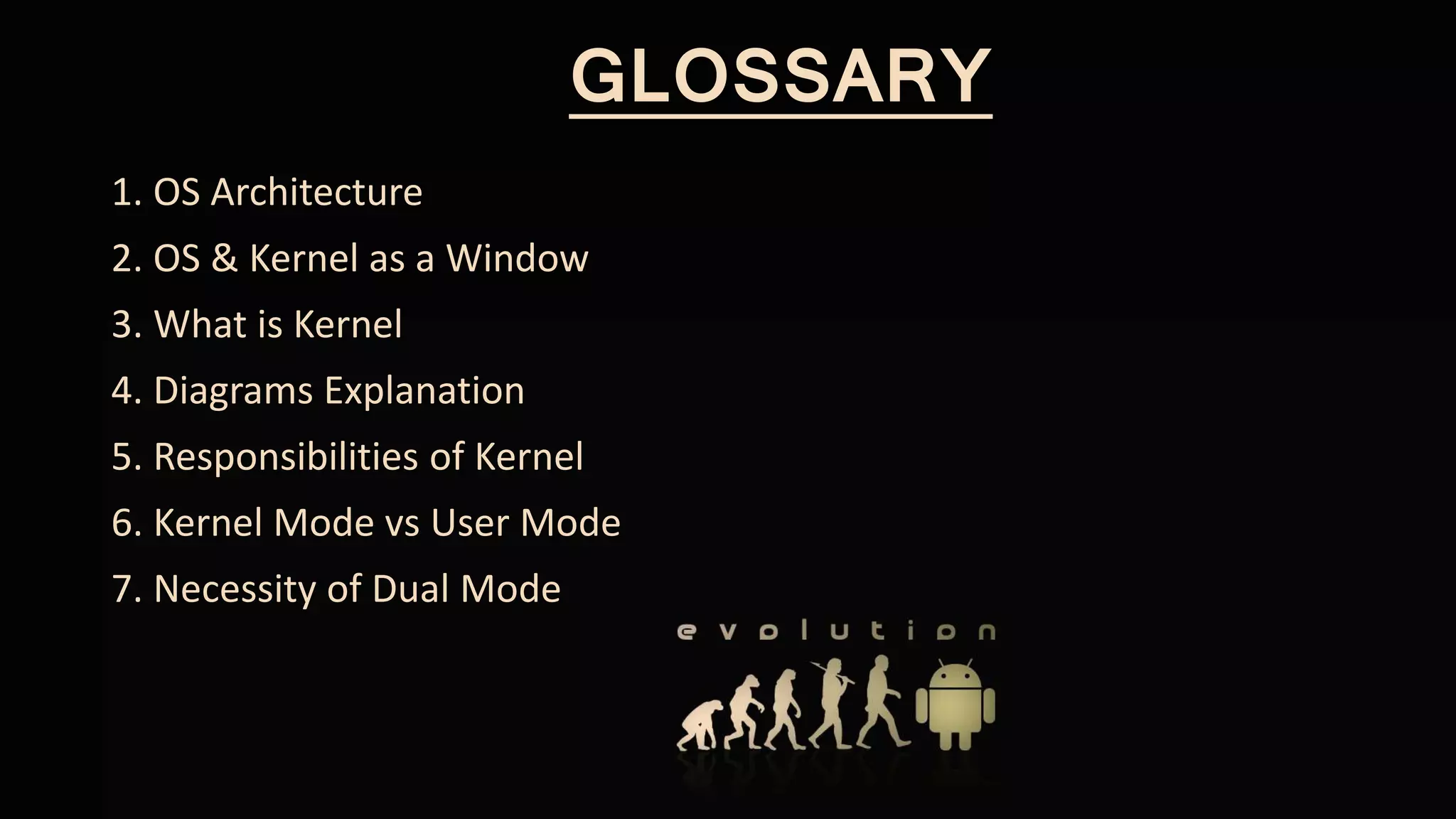 GLOSSARY

1. OS Architecture
2. OS & Kernel as a Window
3. What is Kernel
4. Diagrams Explanation
5. Responsibilities of Kernel
6. Kernel Mode vs User Mode
7. Necessity of Dual Mode

evolution